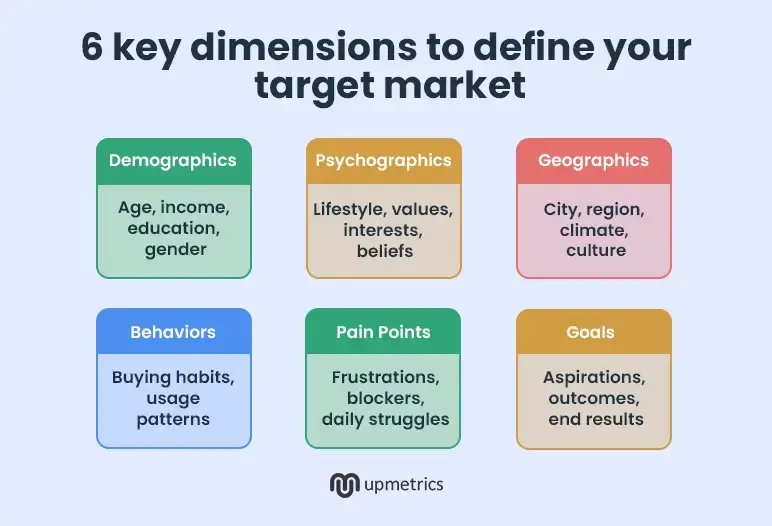 6 key dimensions to define your target market

Demographics

Age, income, education, gender

Psychographics

Lifestyle, values, interests, beliefs

Geographics

City, region, climate, culture

Behaviors

Buying habits, usage patterns

Pain Points

Frustrations, blockers, daily struggles

Goals

Aspirations, outcomes, end results

upmetrics